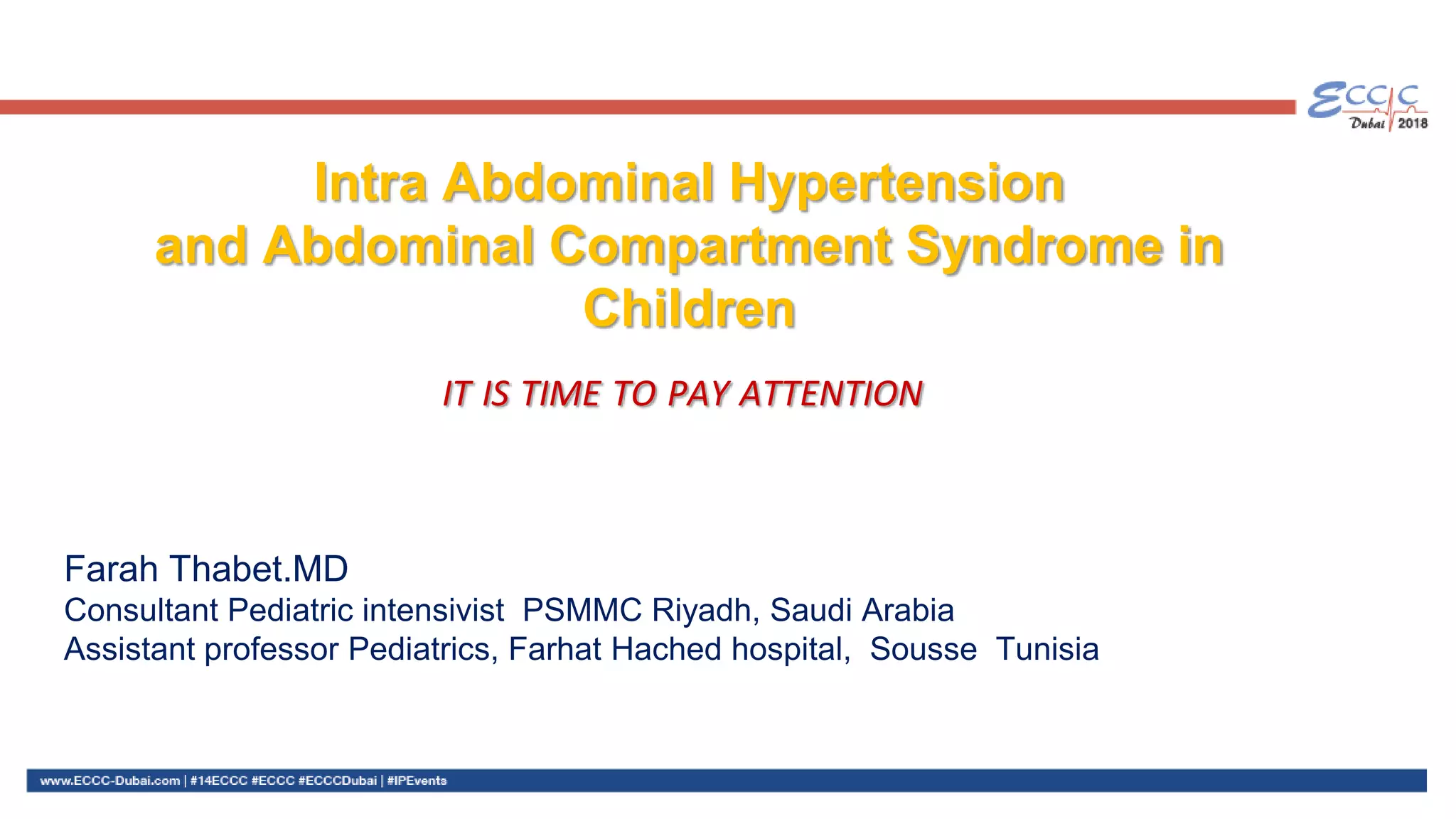 ECCC
Dubai 2018

Intra Abdominal Hypertension and Abdominal Compartment Syndrome in Children

IT IS TIME TO PAY ATTENTION

Farah Thabet.MD
Consultant Pediatric intensivist PSMMC Riyadh, Saudi Arabia
Assistant professor Pediatrics, Farhat Hached hospital, Sousse Tunisia

www.ECCC-Dubai.com | #14ECCC #ECCC #ECCCDubai | #IPEvents